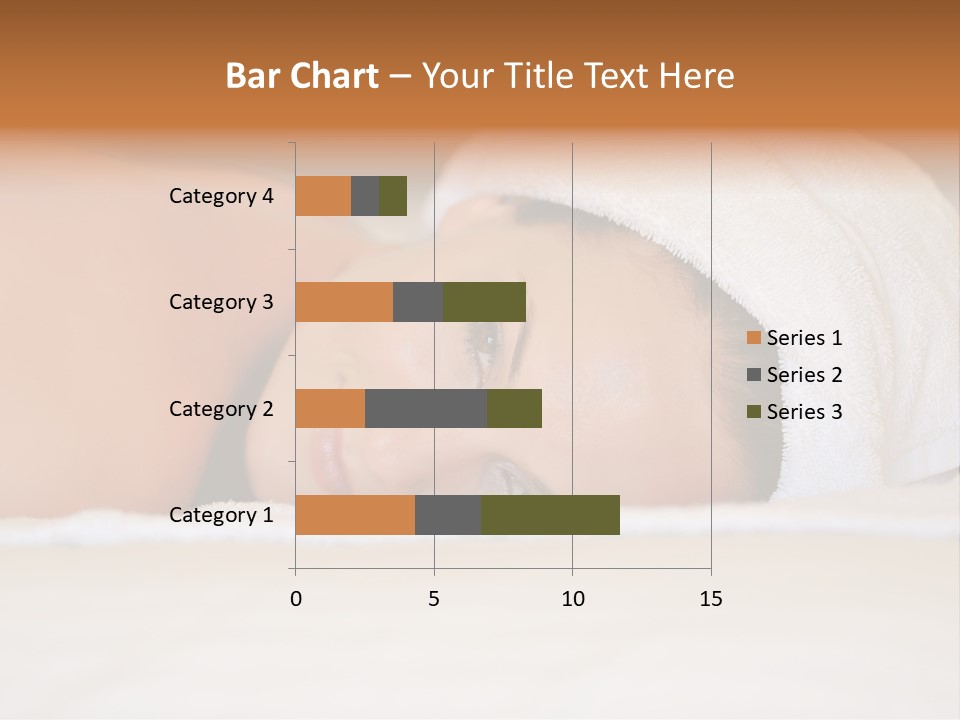 Bar Chart – Your Title Text Here

Category 4
Category 3
Category 2
Category 1

0
5
10
15

Series 1
Series 2
Series 3